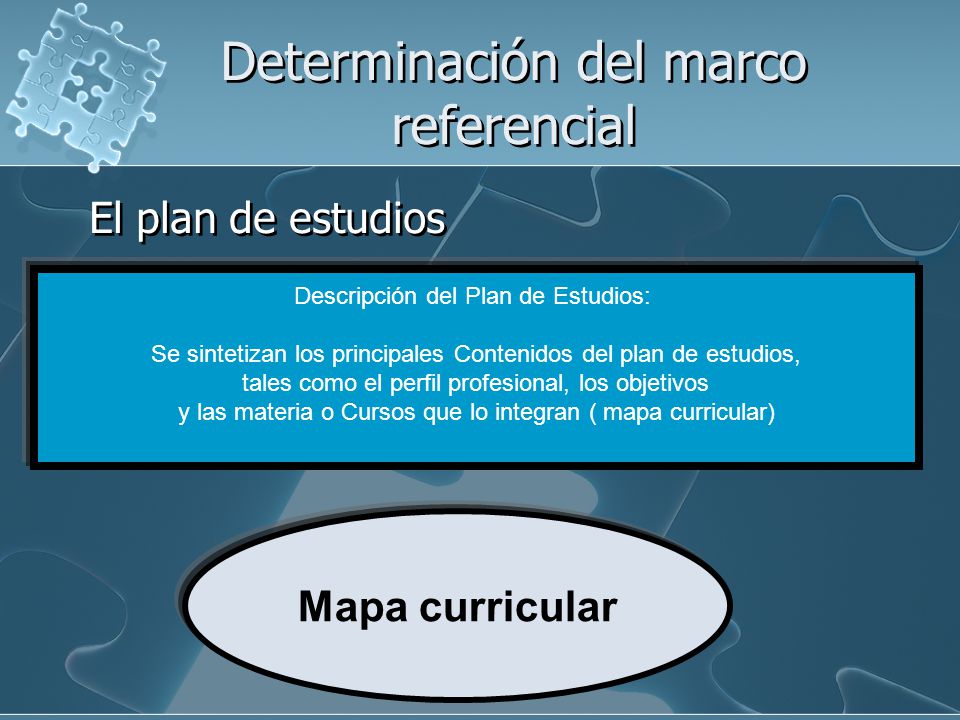 Determinación del marco referencial

El plan de estudios

Descripción del Plan de Estudios:

Se sintetizan los principales Contenidos del plan de estudios, tales como el perfil profesional, los objetivos y las materia o Cursos que lo integran ( mapa curricular)

Mapa curricular